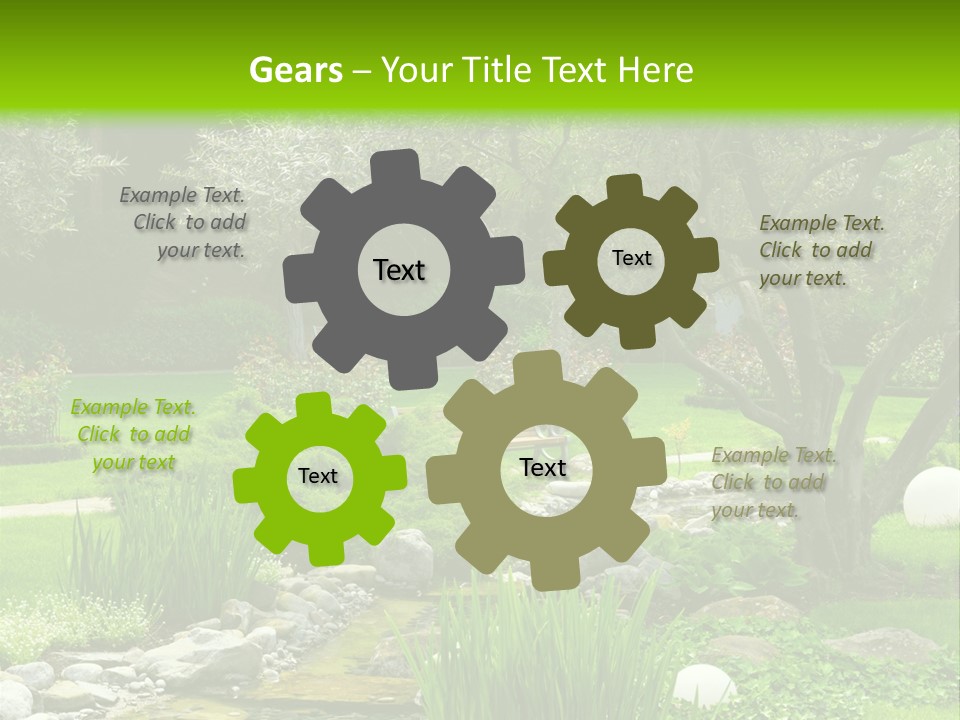 Gears – Your Title Text Here

Example Text. Click to add your text.

Text

Text

Example Text. Click to add your text.

Example Text. Click to add your text

Text

Text

Example Text. Click to add your text.